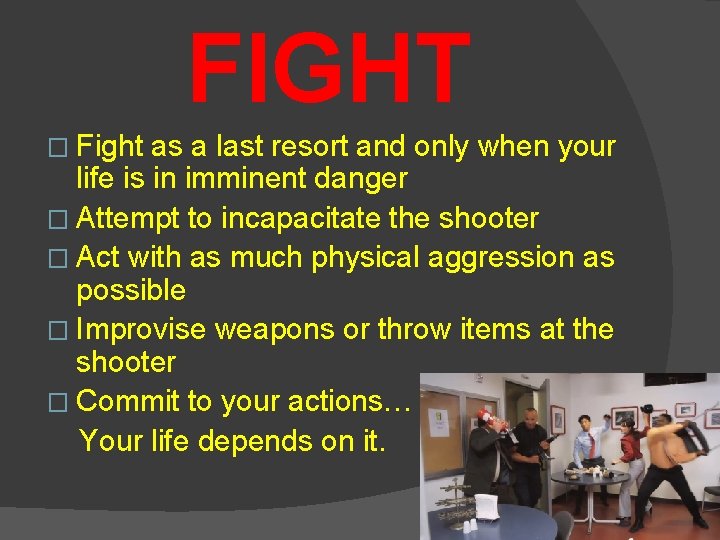 FIGHT

□ Fight as a last resort and only when your life is in imminent danger
□ Attempt to incapacitate the shooter
□ Act with as much physical aggression as possible
□ Improvise weapons or throw items at the shooter
□ Commit to your actions…
Your life depends on it.